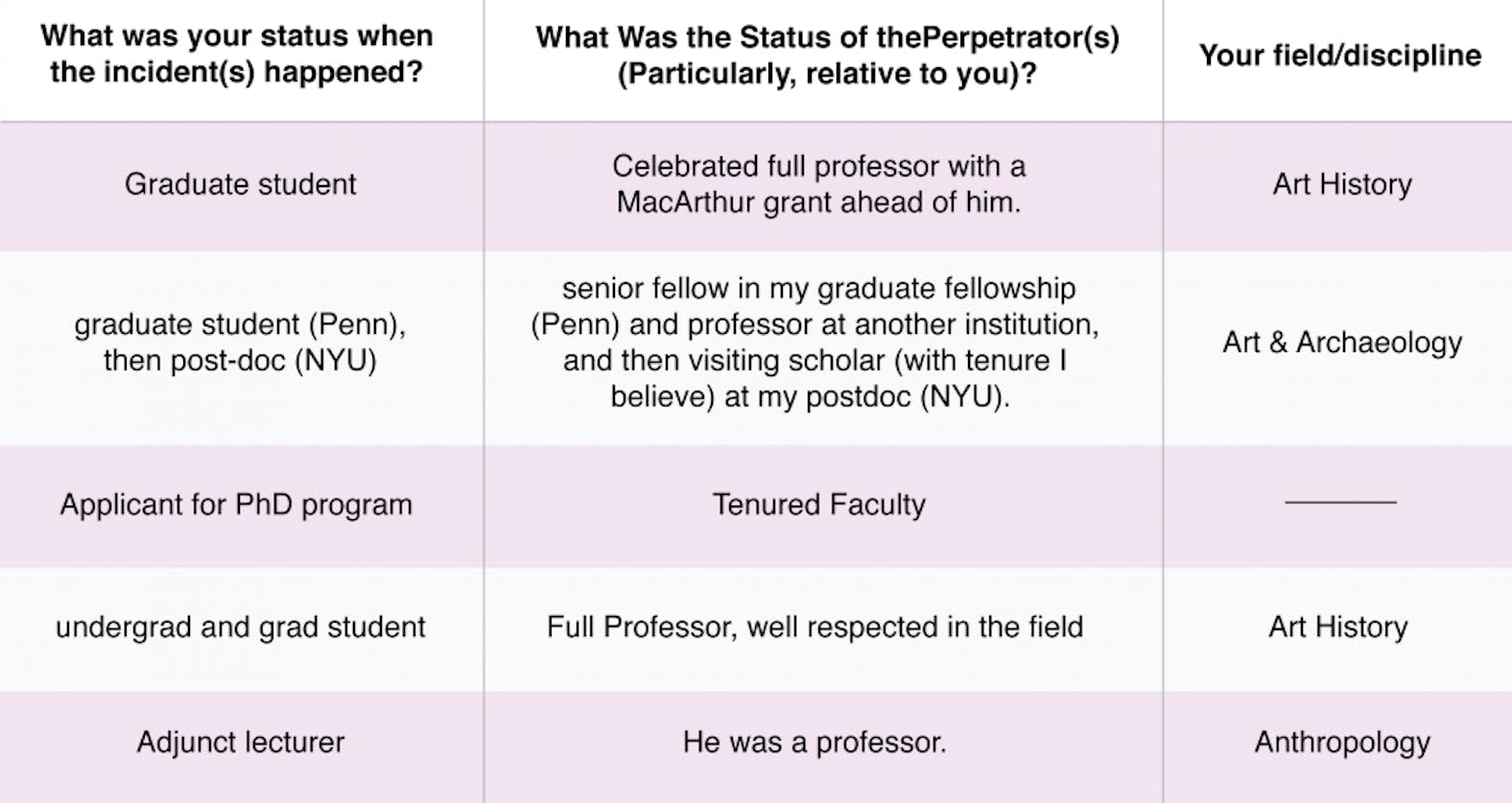 | What was your status when the incident(s) happened? | What Was the Status of thePerpetrator(s) (Particularly, relative to you)? | Your field/discipline |
|---|---|---|
| Graduate student | Celebrated full professor with a MacArthur grant ahead of him. | Art History |
| graduate student (Penn), then post-doc (NYU) | senior fellow in my graduate fellowship (Penn) and professor at another institution, and then visiting scholar (with tenure I believe) at my postdoc (NYU). | Art & Archaeology |
| Applicant for PhD program | Tenured Faculty | ——— |
| undergrad and grad student | Full Professor, well respected in the field | Art History |
| Adjunct lecturer | He was a professor. | Anthropology |